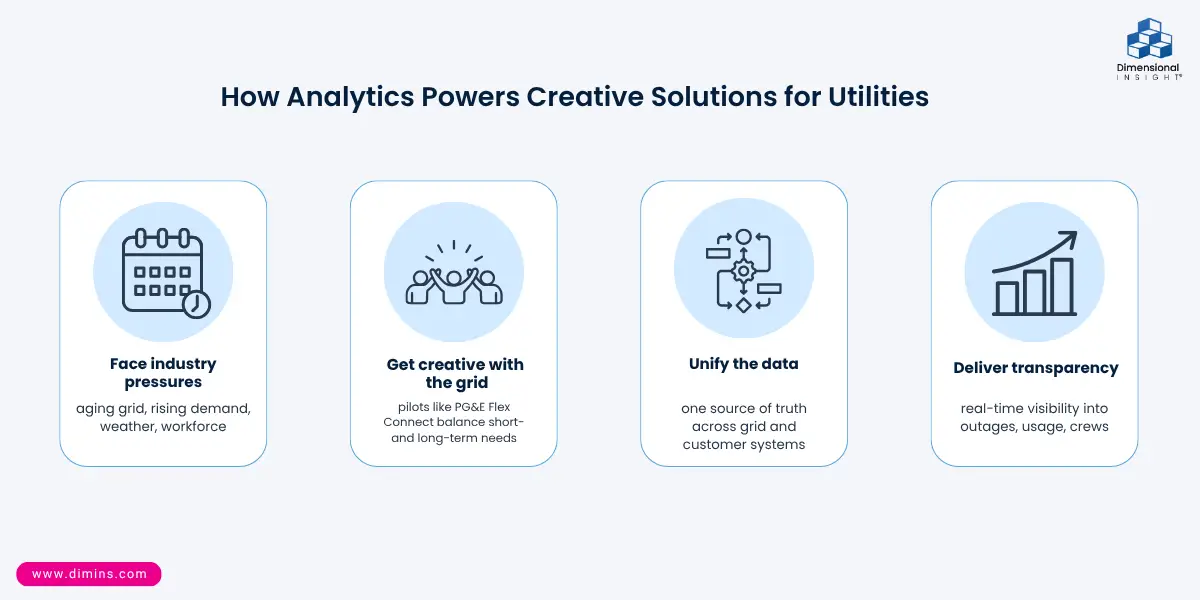 Dimensional INSIGHT®

How Analytics Powers Creative Solutions for Utilities

Face industry pressures

aging grid, rising demand, weather, workforce

Get creative with the grid

pilots like PG&E Flex Connect balance short- and long-term needs

Unify the data

one source of truth across grid and customer systems

Deliver transparency

real-time visibility into outages, usage, crews

www.dimins.com